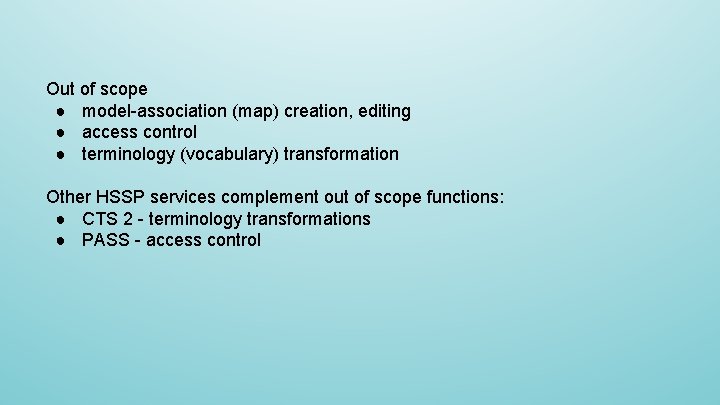 Out of scope
● model-association (map) creation, editing
● access control
● terminology (vocabulary) transformation

Other HSSP services complement out of scope functions:
● CTS 2 - terminology transformations
● PASS - access control